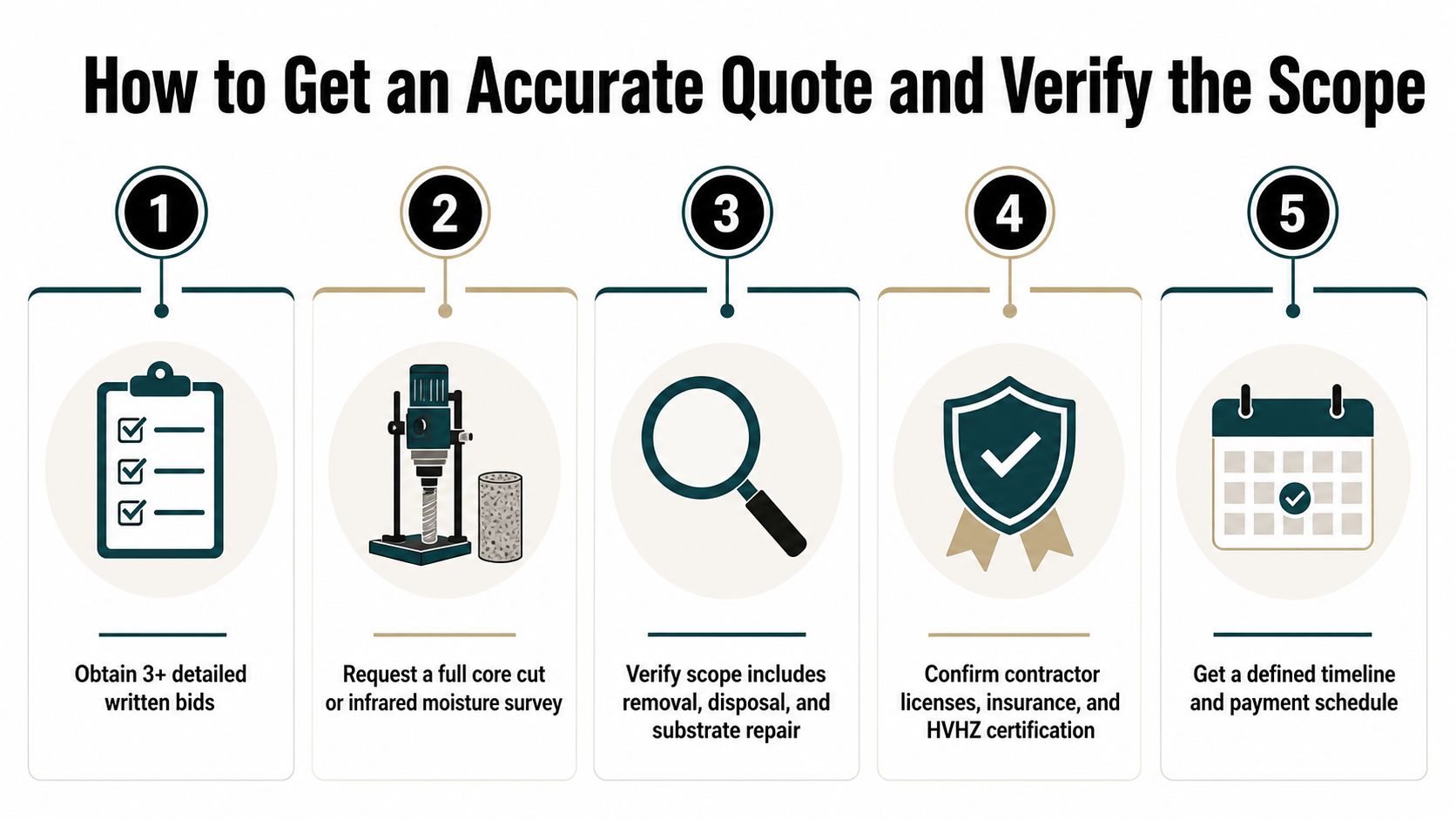 How to Get an Accurate Quote and Verify the Scope

1

Obtain 3+ detailed written bids

2

Request a full core cut or infrared moisture survey

3

Verify scope includes removal, disposal, and substrate repair

4

Confirm contractor licenses, insurance, and HVHZ certification

5

Get a defined timeline and payment schedule